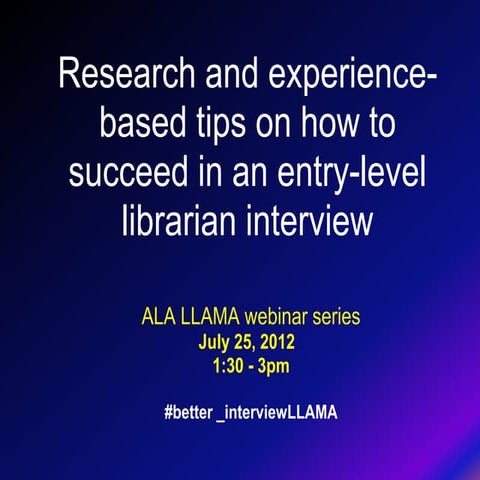 Research and experience-based tips on how to succeed in an entry-level librarian interview

ALA LLAMA webinar series
July 25, 2012
1:30 - 3pm

#better _interviewLLAMA